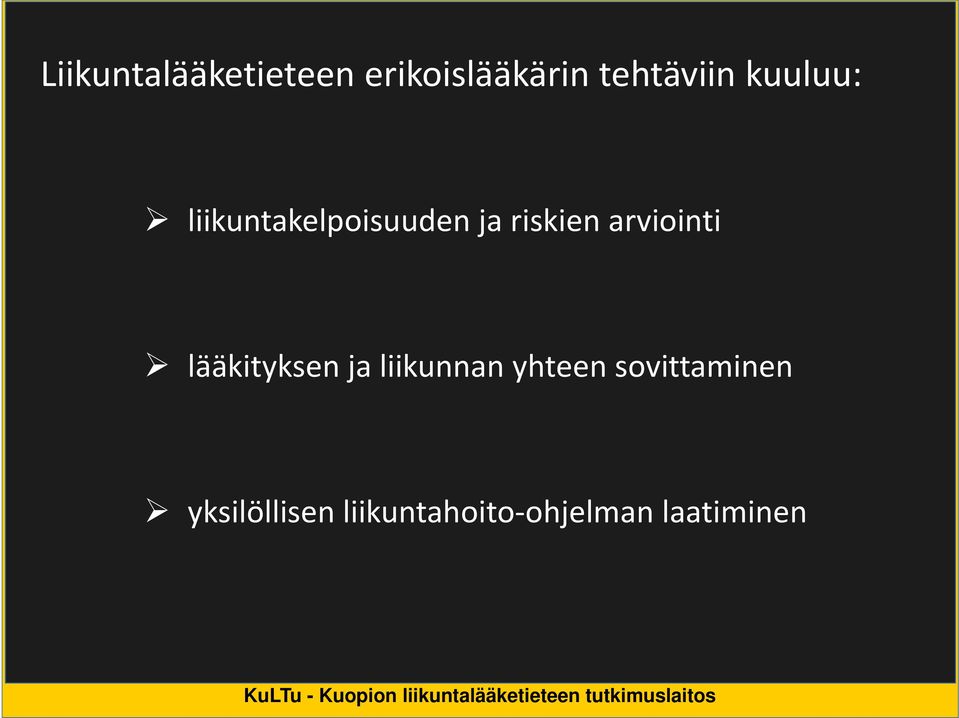 Liikuntalääketieteen erikoislääkärin tehtäviin kuuluu:

➢ liikuntakelpoisuuden ja riskien arviointi

➢ lääkityksen ja liikunnan yhteen sovittaminen

➢ yksilöllisen liikuntahoito-ohjelman laatiminen

KuLTu - Kuopion liikuntalääketieteen tutkimuslaitos